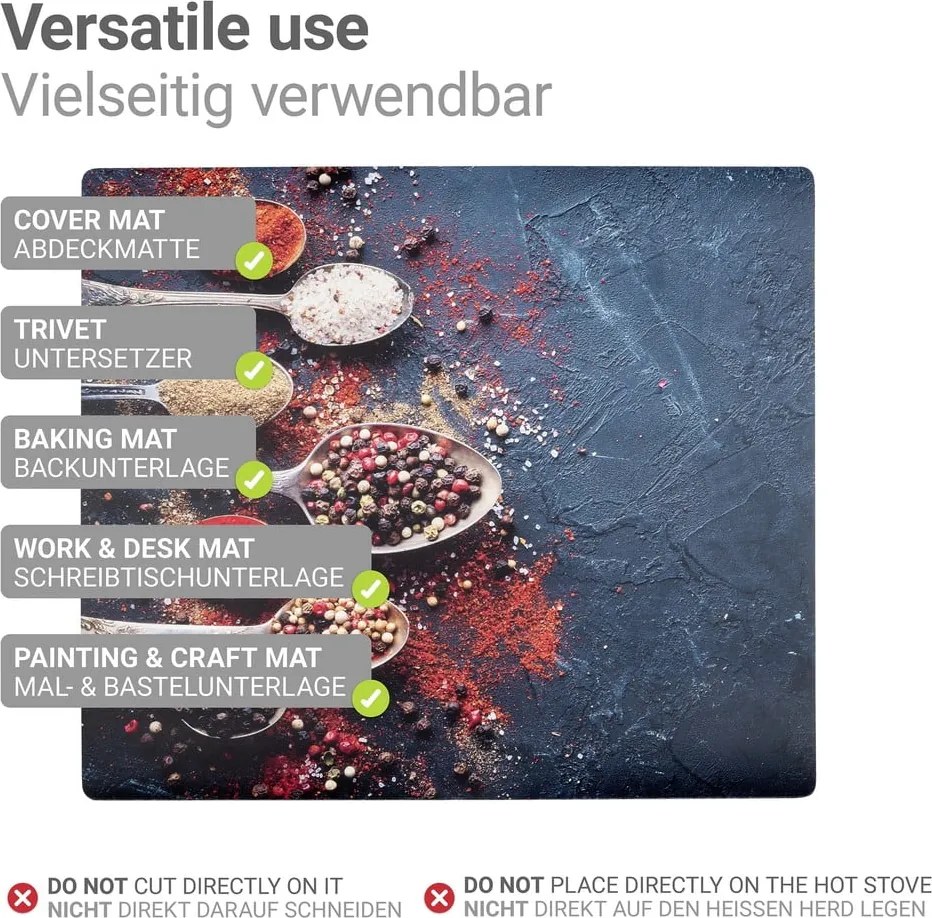 Versatile use
Vielseitig verwendbar

COVER MAT
ABDECKMATTE

TRIVET
UNTERSETZER

BAKING MAT
BACKUNTERLAGE

WORK & DESK MAT
SCHREIBTISCHUNTERLAGE

PAINTING & CRAFT MAT
MAL- & BASTELUNTERLAGE

DO NOT CUT DIRECTLY ON IT
NICHT DIREKT DARAUF SCHNEIDEN

DO NOT PLACE DIRECTLY ON THE HOT STOVE
NICHT DIREKT AUF DEN HEISSEN HERD LEGEN